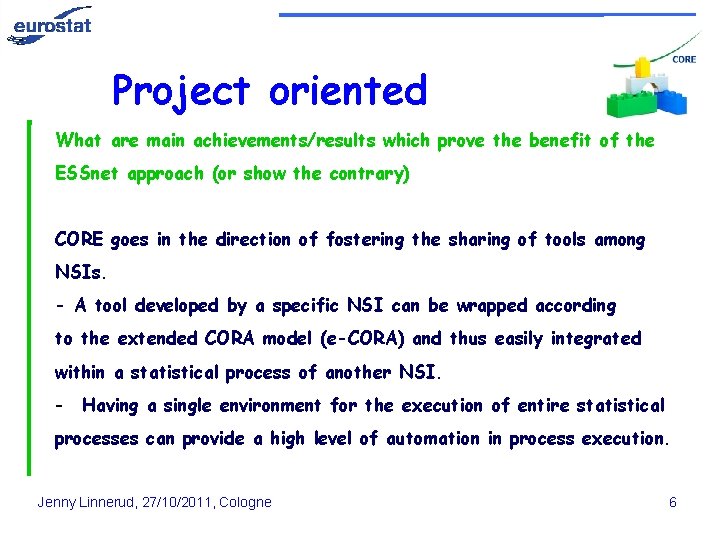 eurostat

CORE

Project oriented

What are main achievements/results which prove the benefit of the ESSnet approach (or show the contrary)

CORE goes in the direction of fostering the sharing of tools among NSIs.
- A tool developed by a specific NSI can be wrapped according to the extended CORA model (e-CORA) and thus easily integrated within a statistical process of another NSI.
- Having a single environment for the execution of entire statistical processes can provide a high level of automation in process execution.

Jenny Linnerud, 27/10/2011, Cologne

6